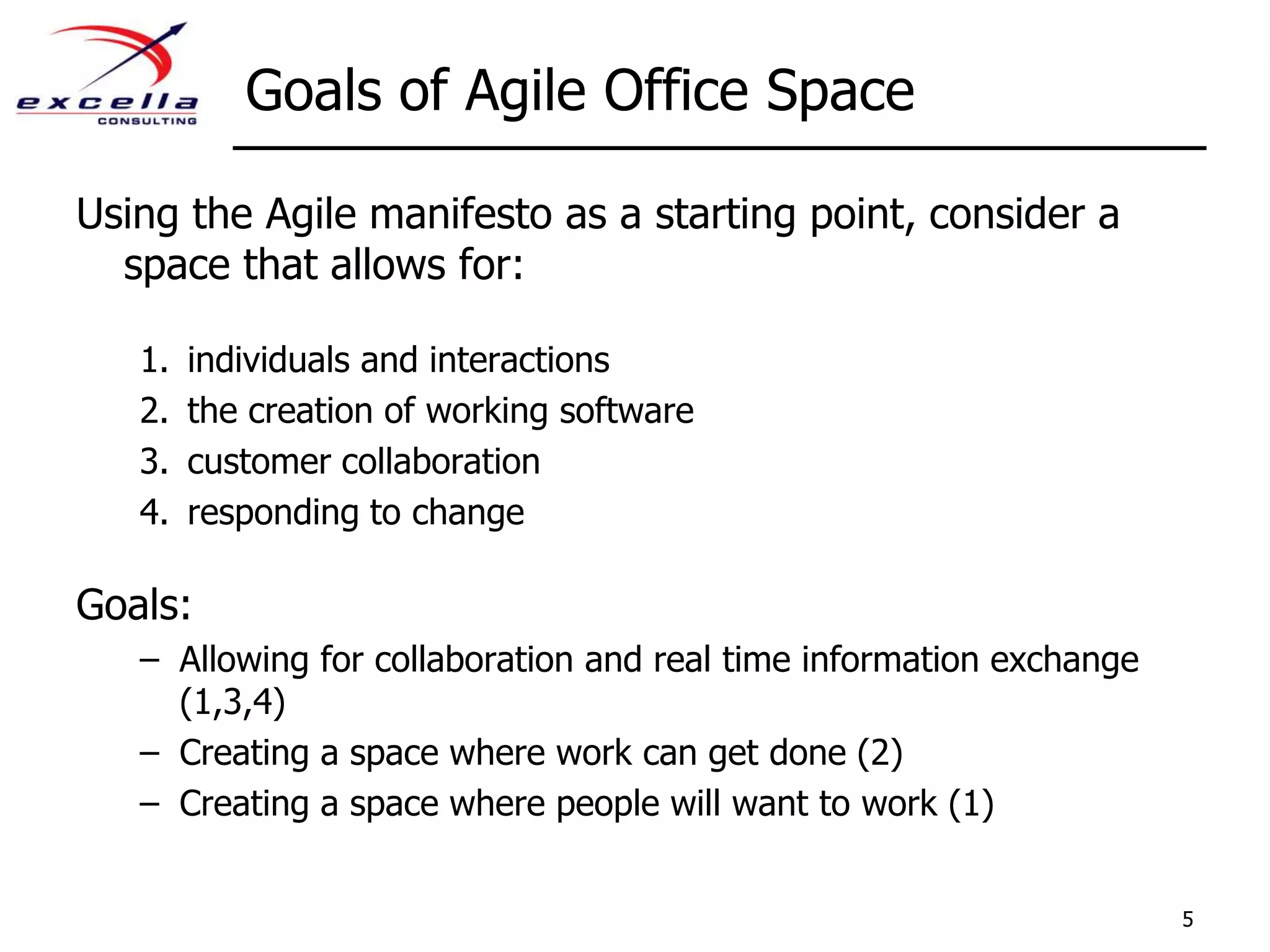 excella
CONSULTING

Goals of Agile Office Space

Using the Agile manifesto as a starting point, consider a space that allows for:

1. individuals and interactions
2. the creation of working software
3. customer collaboration
4. responding to change

Goals:
– Allowing for collaboration and real time information exchange (1,3,4)
– Creating a space where work can get done (2)
– Creating a space where people will want to work (1)

5